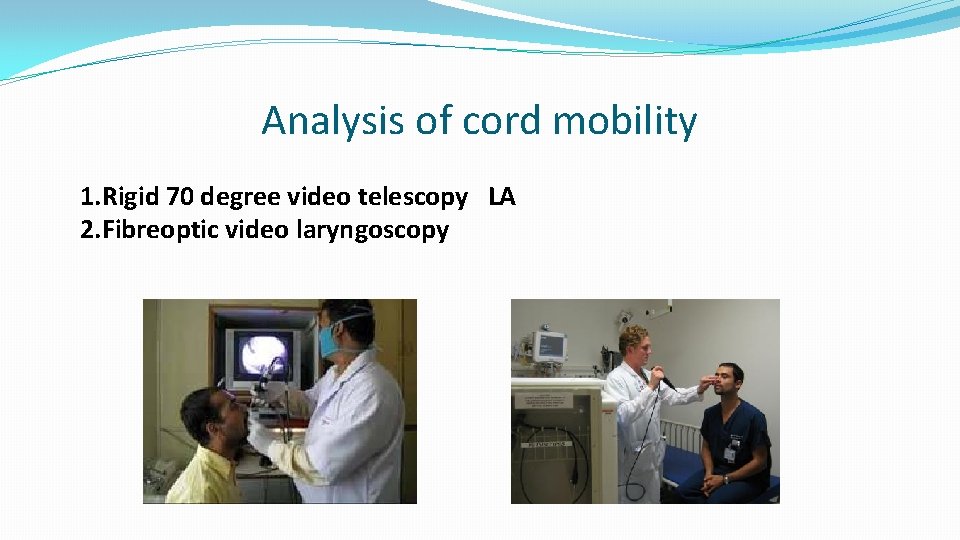 Analysis of cord mobility

1.Rigid 70 degree video telescopy LA
2.Fibreoptic video laryngoscopy